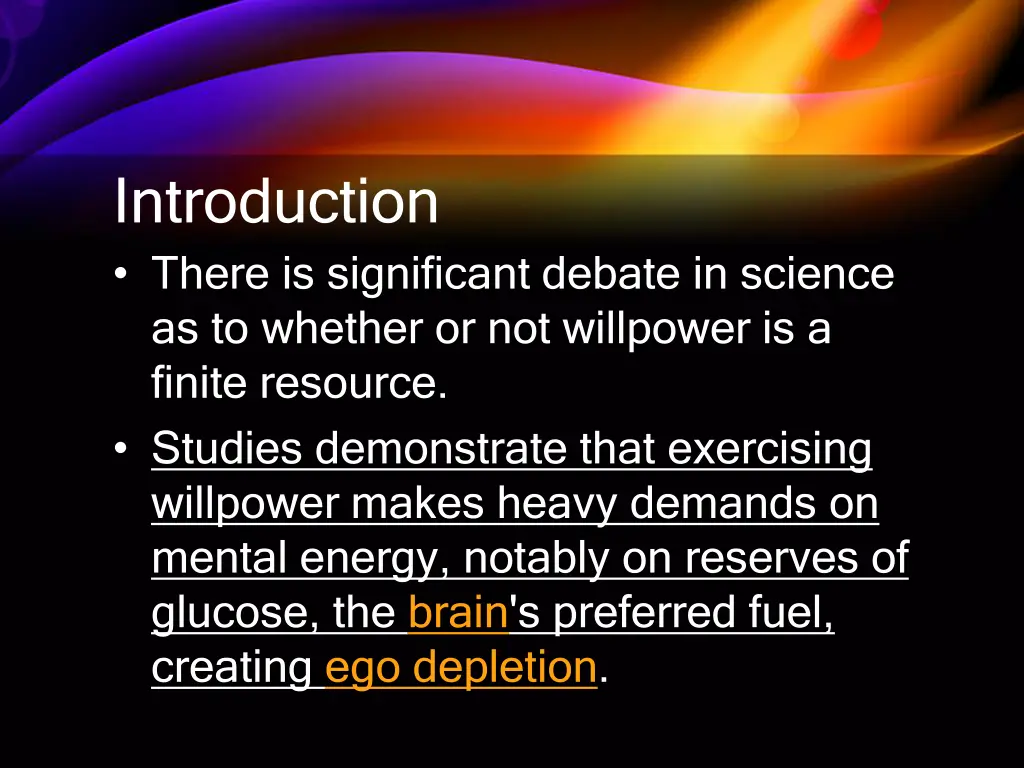 Introduction

• There is significant debate in science as to whether or not willpower is a finite resource.

• Studies demonstrate that exercising willpower makes heavy demands on mental energy, notably on reserves of glucose, the brain's preferred fuel, creating ego depletion.